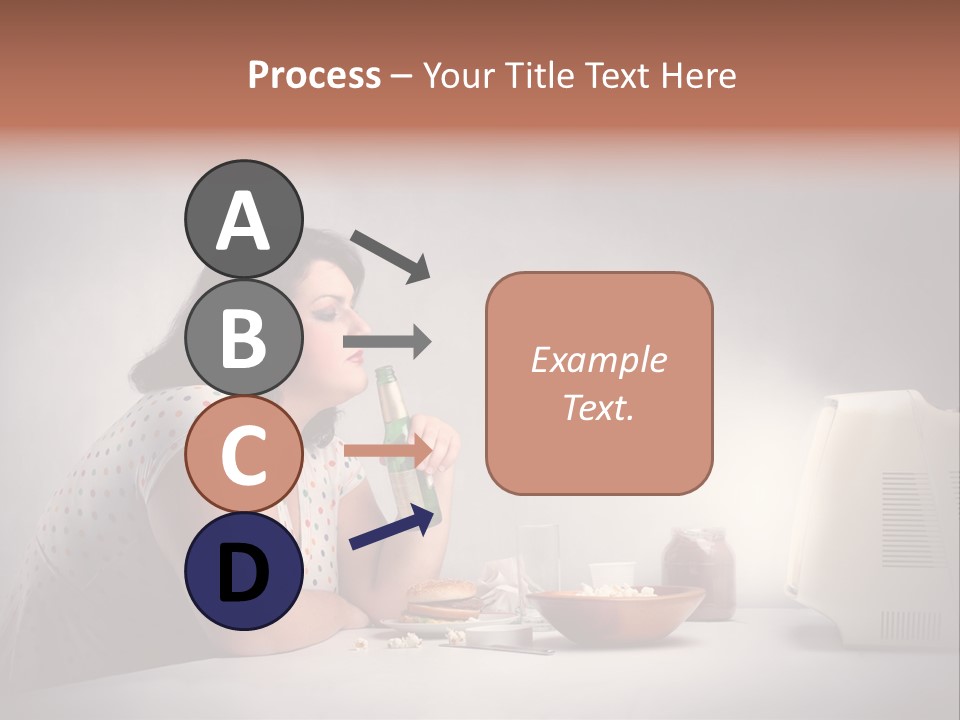 Process – Your Title Text Here

A

B

C

D

Example Text.